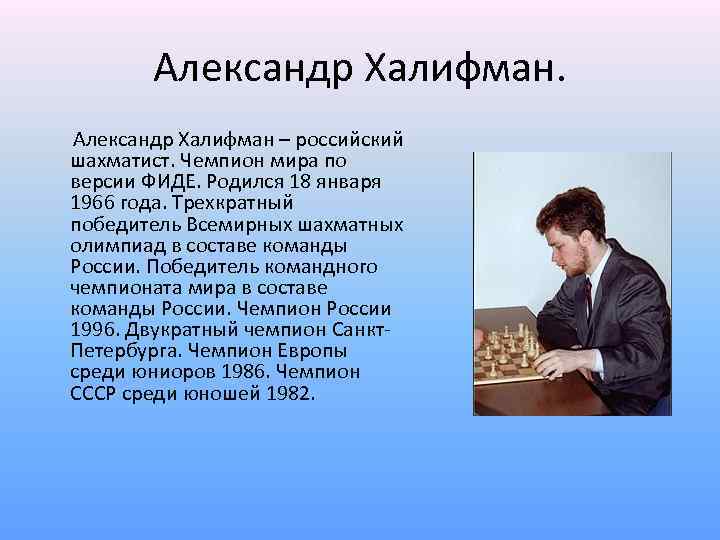 Александр Халифман.

Александр Халифман – российский шахматист. Чемпион мира по версии ФИДЕ. Родился 18 января 1966 года. Трехкратный победитель Всемирных шахматных олимпиад в составе команды России. Победитель командного чемпионата мира в составе команды России. Чемпион России 1996. Двукратный чемпион Санкт-Петербурга. Чемпион Европы среди юниоров 1986. Чемпион СССР среди юношей 1982.